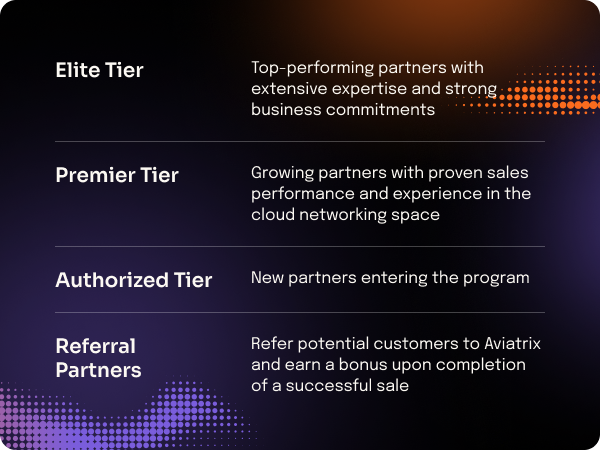 | | |
|---|---|
| Elite Tier | Top-performing partners with extensive expertise and strong business commitments |
| Premier Tier | Growing partners with proven sales performance and experience in the cloud networking space |
| Authorized Tier | New partners entering the program |
| Referral Partners | Refer potential customers to Aviatrix and earn a bonus upon completion of a successful sale |